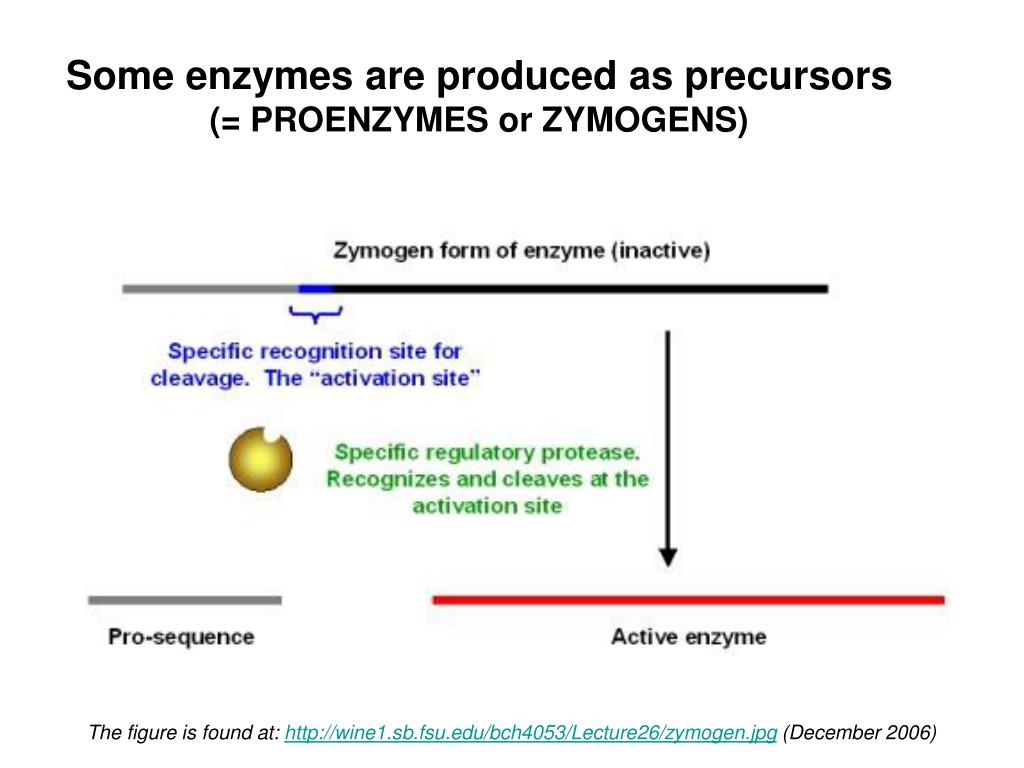 Some enzymes are produced as precursors
(= PROENZYMES or ZYMOGENS)

Zymogen form of enzyme (inactive)

Specific recognition site for cleavage. The "activation site"

Specific regulatory protease. Recognizes and cleaves at the activation site

Pro-sequence

Active enzyme

The figure is found at: http://wine1.sb.fsu.edu/bch4053/Lecture26/zymogen.jpg (December 2006)